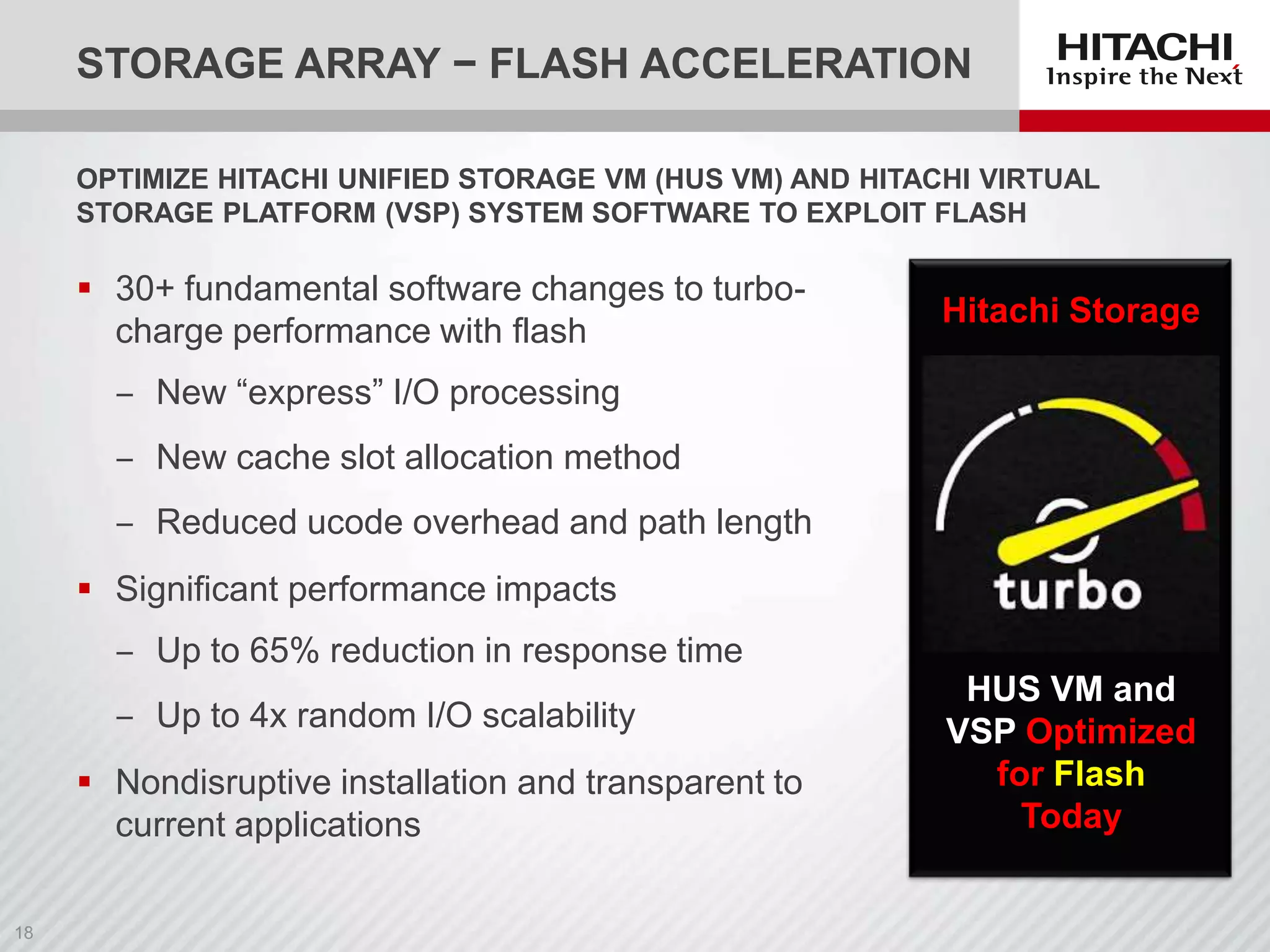 STORAGE ARRAY – FLASH ACCELERATION

HITACHI
Inspire the Next

OPTIMIZE HITACHI UNIFIED STORAGE VM (HUS VM) AND HITACHI VIRTUAL STORAGE PLATFORM (VSP) SYSTEM SOFTWARE TO EXPLOIT FLASH

▪ 30+ fundamental software changes to turbo-charge performance with flash
– New “express” I/O processing
– New cache slot allocation method
– Reduced ucode overhead and path length

▪ Significant performance impacts
– Up to 65% reduction in response time
– Up to 4x random I/O scalability

▪ Nondisruptive installation and transparent to current applications

Hitachi Storage

turbo

HUS VM and VSP Optimized for Flash Today

18